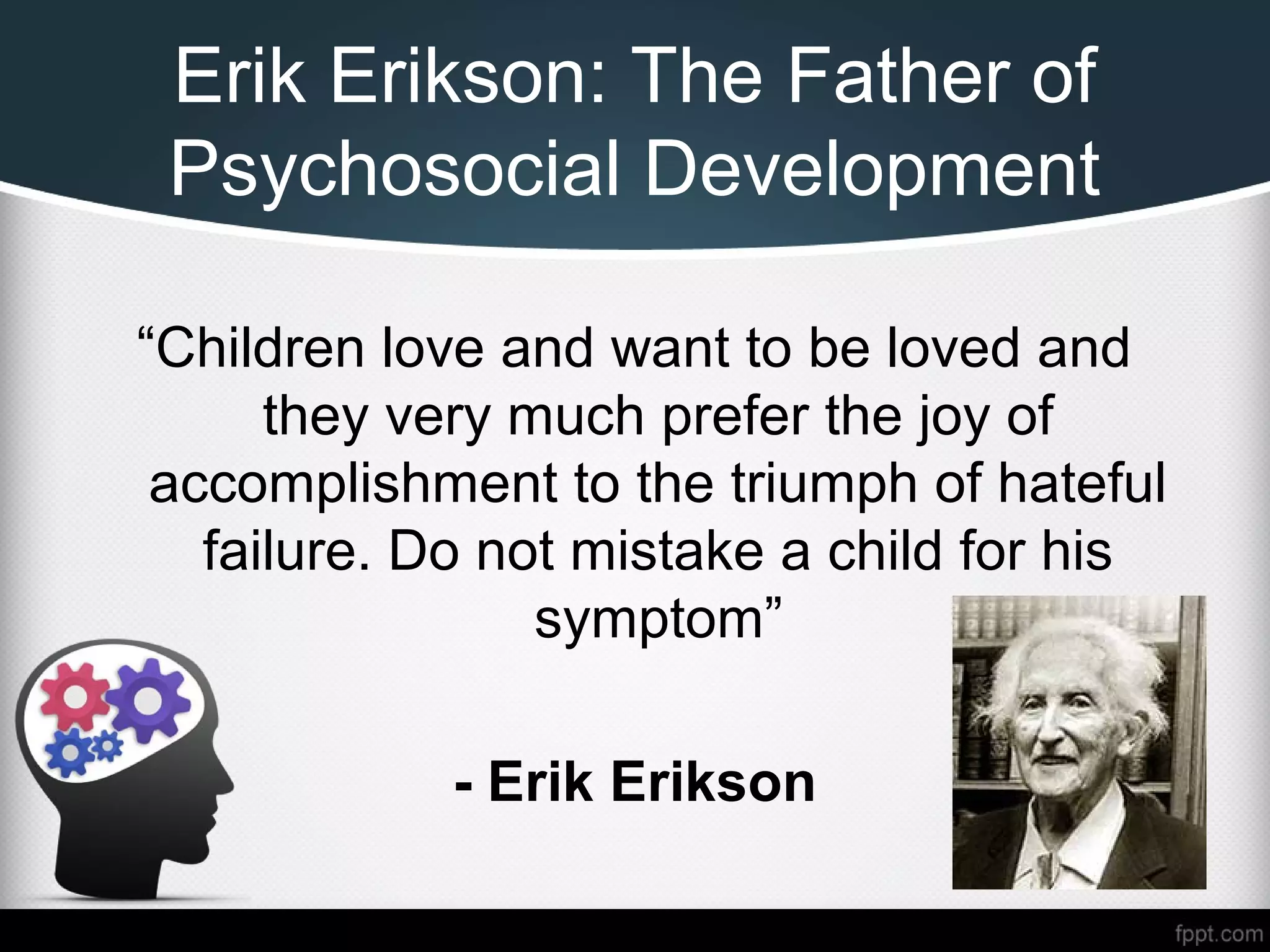 Erik Erikson: The Father of Psychosocial Development

“Children love and want to be loved and they very much prefer the joy of accomplishment to the triumph of hateful failure. Do not mistake a child for his symptom”

- Erik Erikson

fppt.com